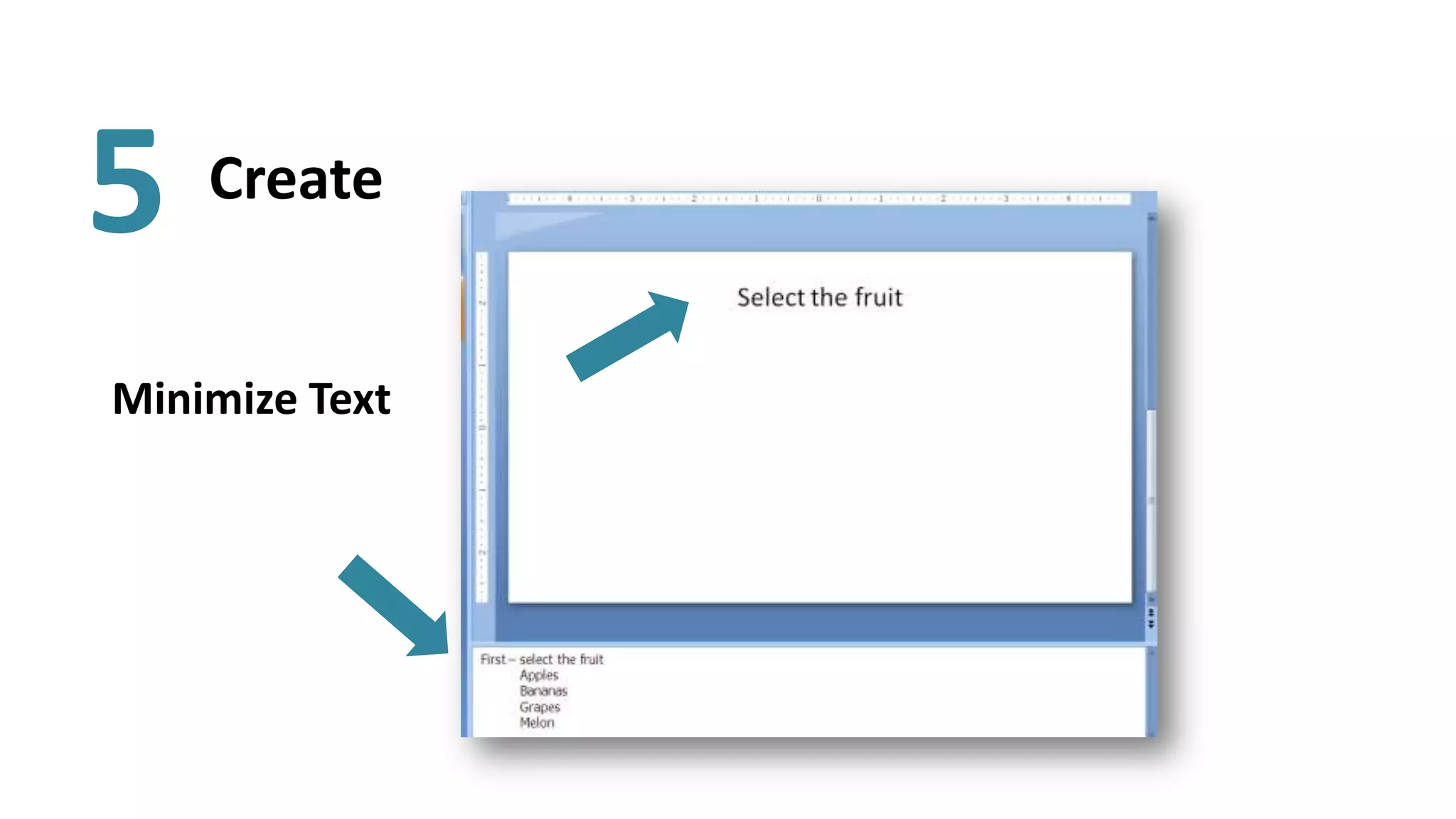 5 Create

Minimize Text

Select the fruit

First – select the fruit
Apples
Bananas
Grapes
Melon